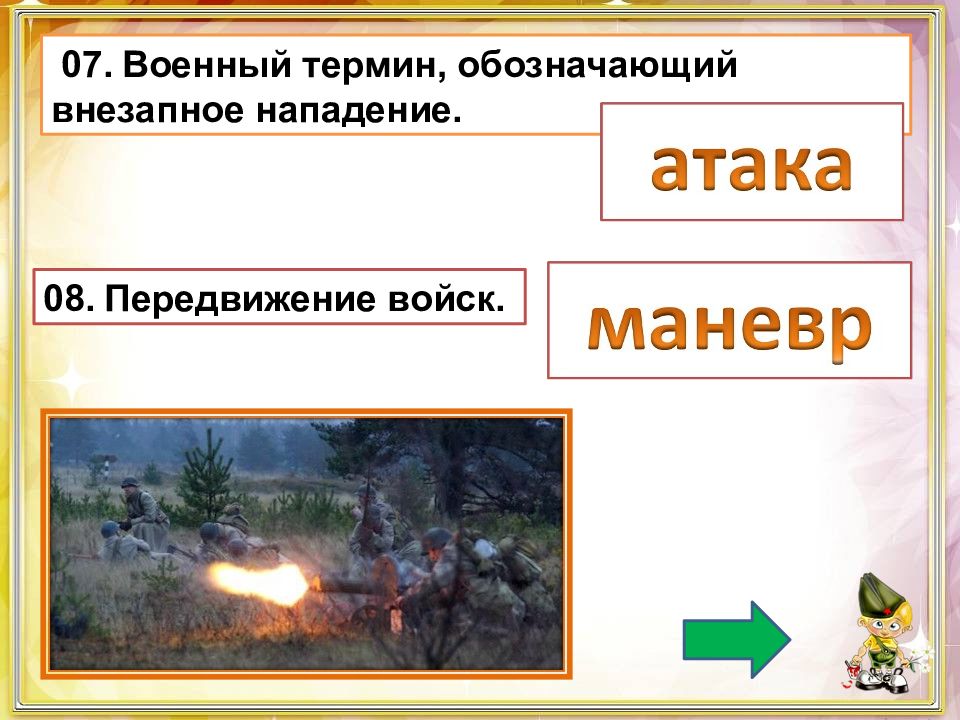 07. Военный термин, обозначающий внезапное нападение.

атака

08. Передвижение войск.

маневр